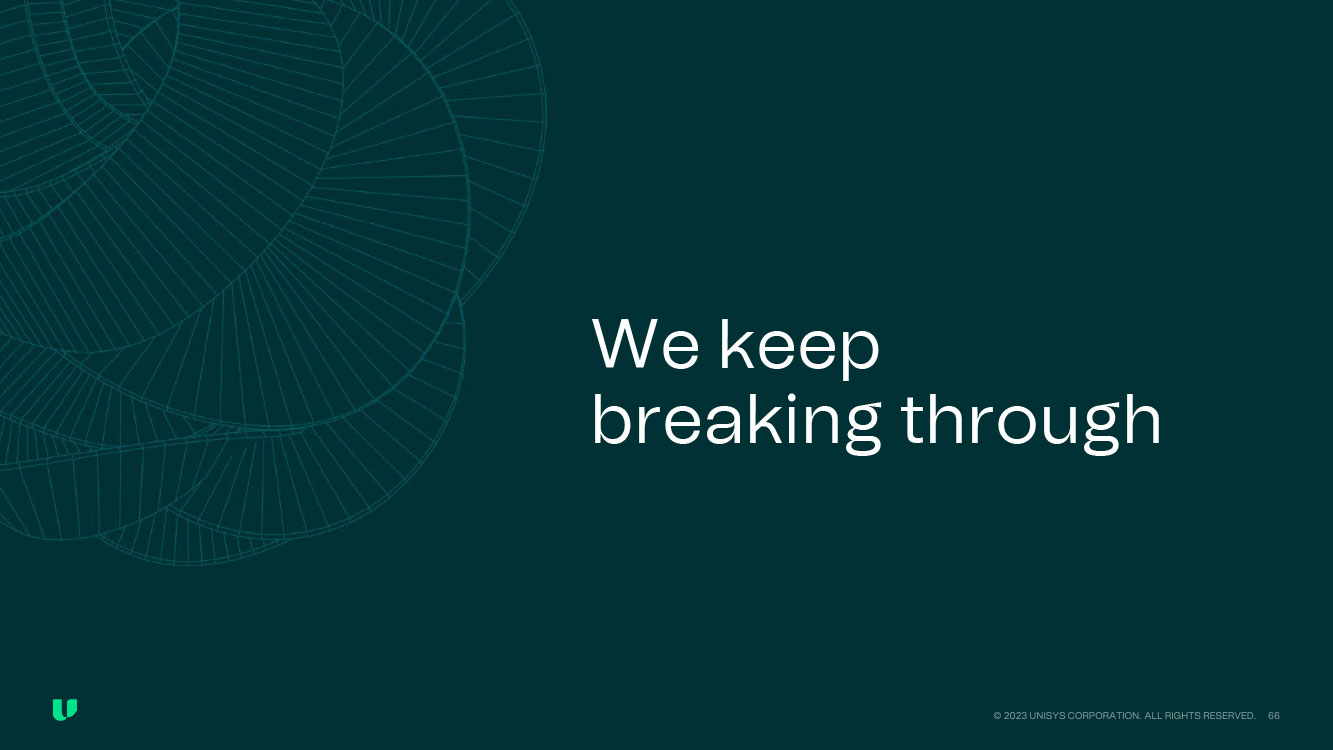 We keep breaking through

© 2023 UNISYS CORPORATION. ALL RIGHTS RESERVED. 66